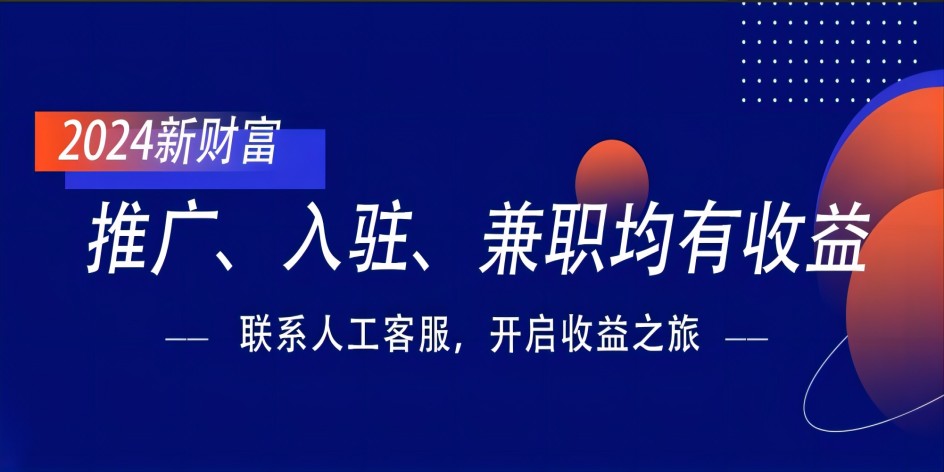 2024新财富

推广、入驻、兼职均有收益

—— 联系人工客服，开启收益之旅 ——